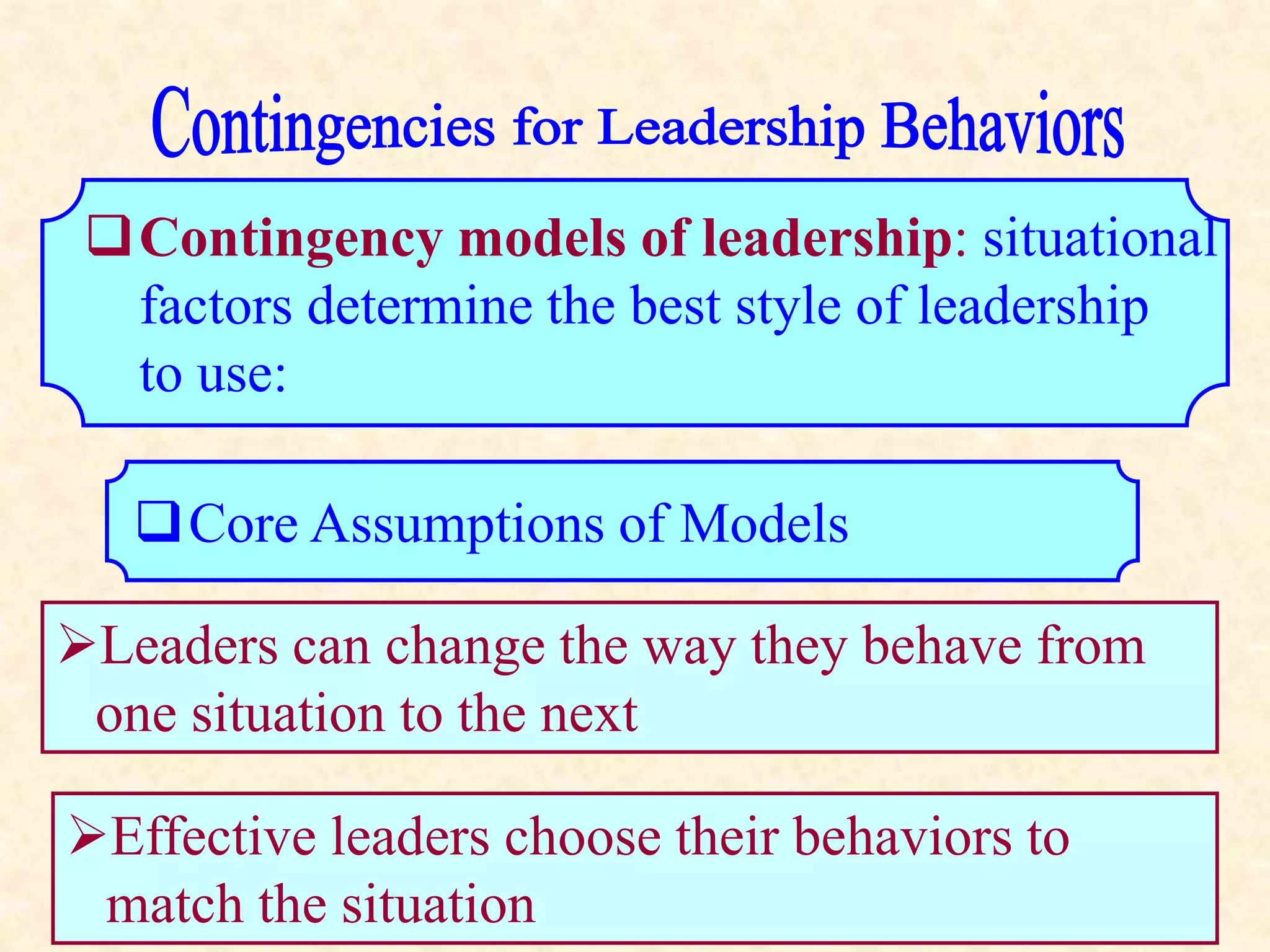 Contingencies for Leadership Behaviors

❑ Contingency models of leadership: situational factors determine the best style of leadership to use:

❑ Core Assumptions of Models

➢ Leaders can change the way they behave from one situation to the next

➢ Effective leaders choose their behaviors to match the situation